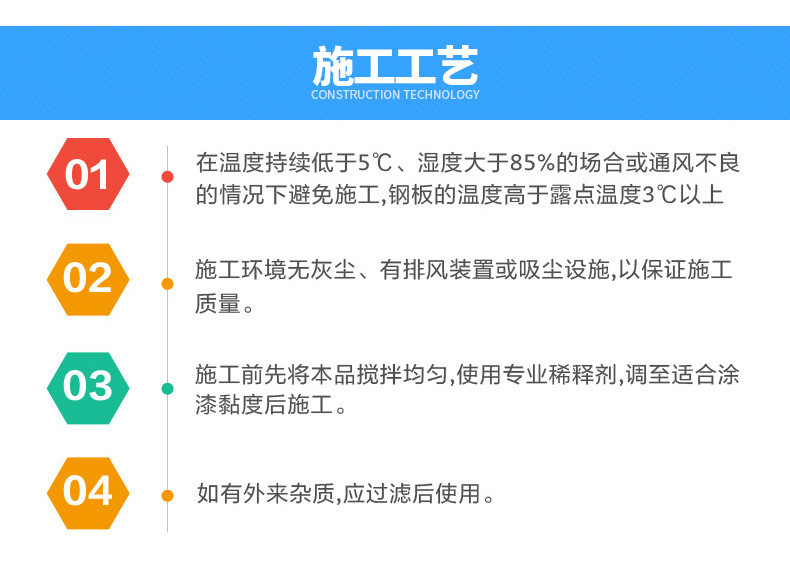 施工工艺
CONSTRUCTION TECHNOLOGY

01

在温度持续低于5℃、湿度大于85%的场合或通风不良的情况下避免施工,钢板的温度高于露点温度3℃以上

02

施工环境无灰尘、有排风装置或吸尘设施,以保证施工质量。

03

施工前先将本品搅拌均匀,使用专业稀释剂,调至适合涂漆黏度后施工。

04

如有外来杂质,应过滤后使用。